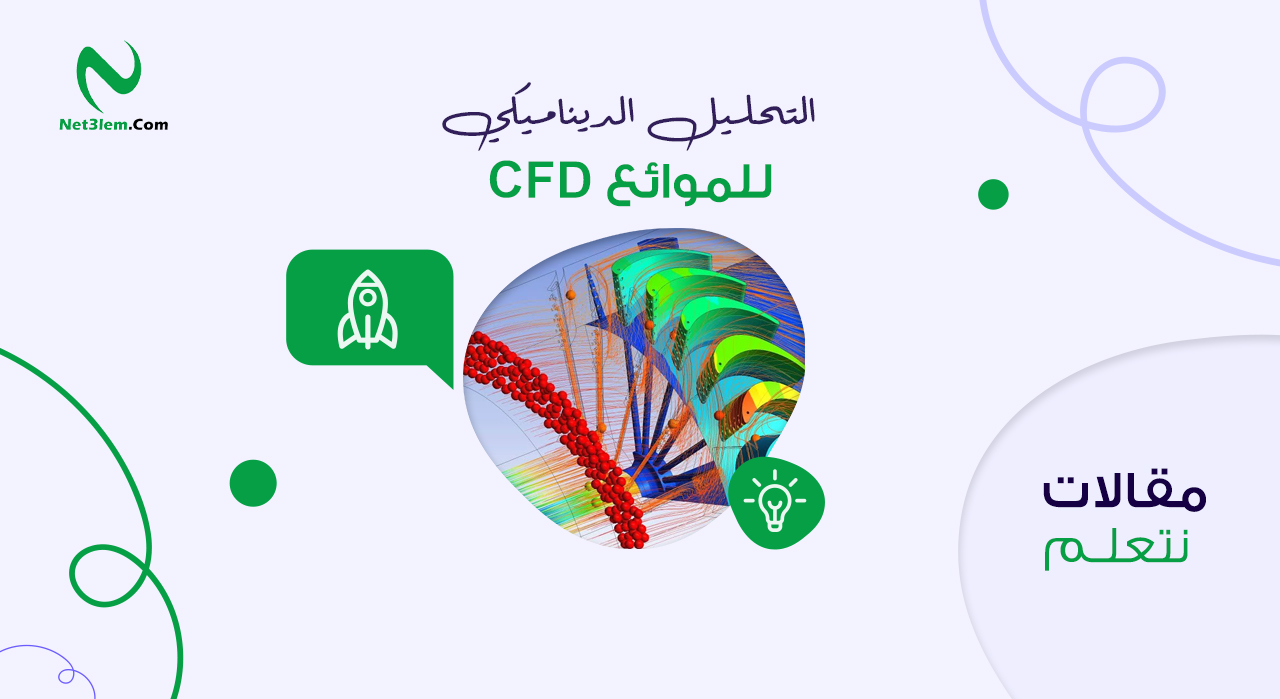 Net3lem.Com

التحليل الديناميكي
للموائع CFD

مقالات
نتعلم